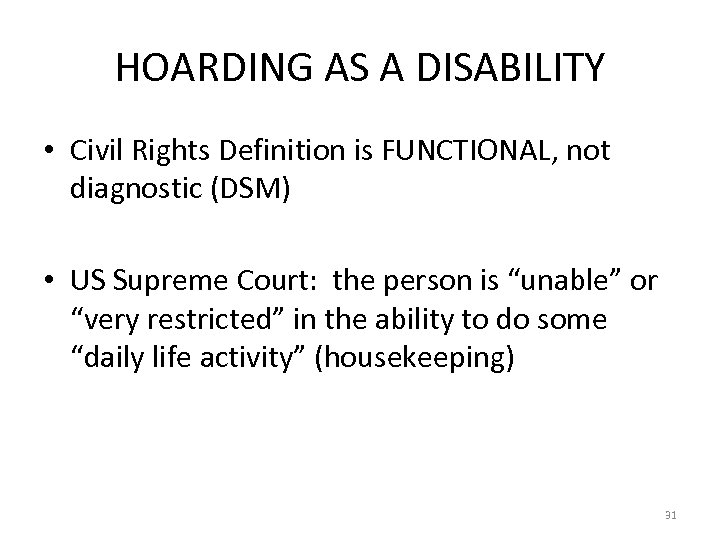 HOARDING AS A DISABILITY

• Civil Rights Definition is FUNCTIONAL, not diagnostic (DSM)

• US Supreme Court: the person is “unable” or “very restricted” in the ability to do some “daily life activity” (housekeeping)

31